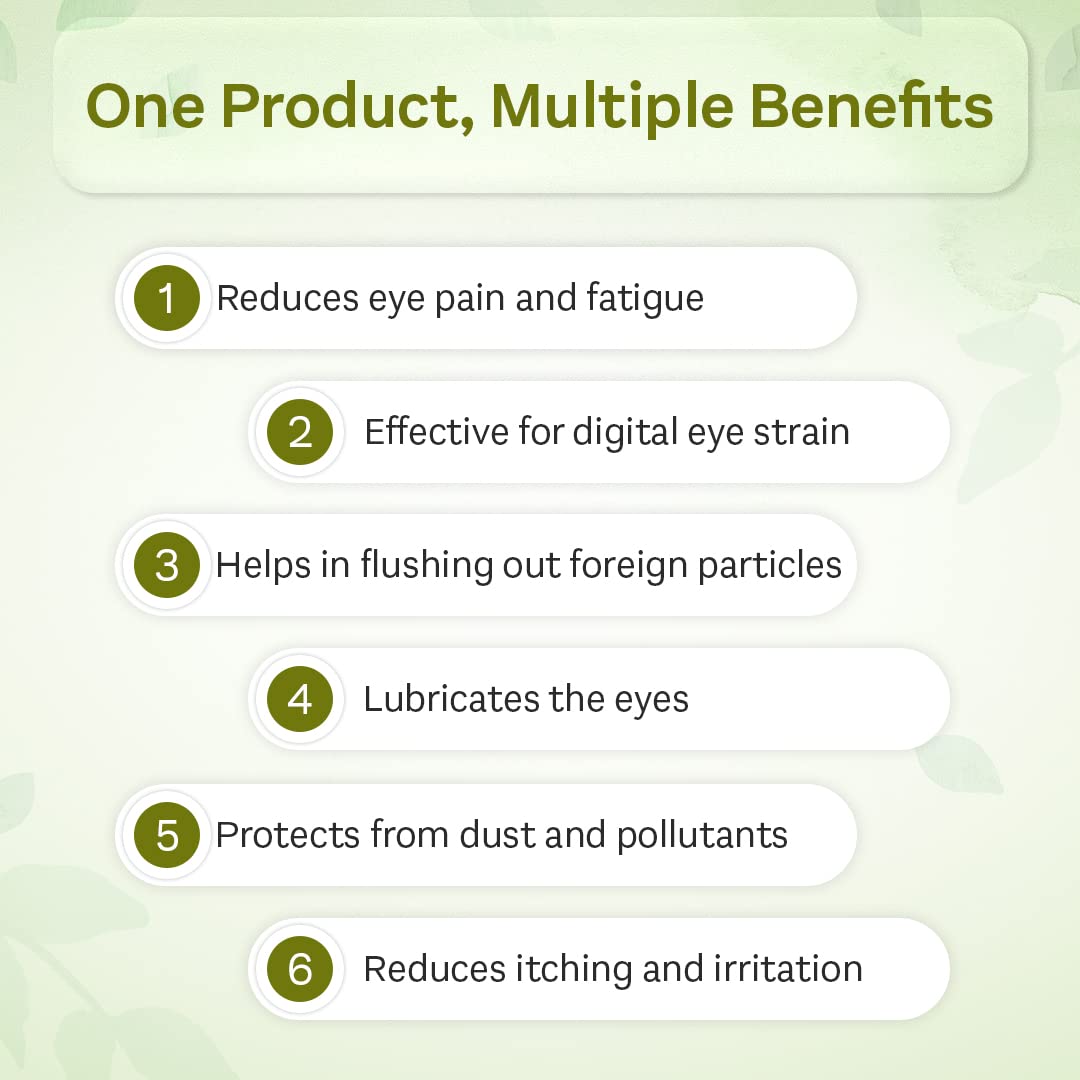 One Product, Multiple Benefits

1 Reduces eye pain and fatigue

2 Effective for digital eye strain

3 Helps in flushing out foreign particles

4 Lubricates the eyes

5 Protects from dust and pollutants

6 Reduces itching and irritation